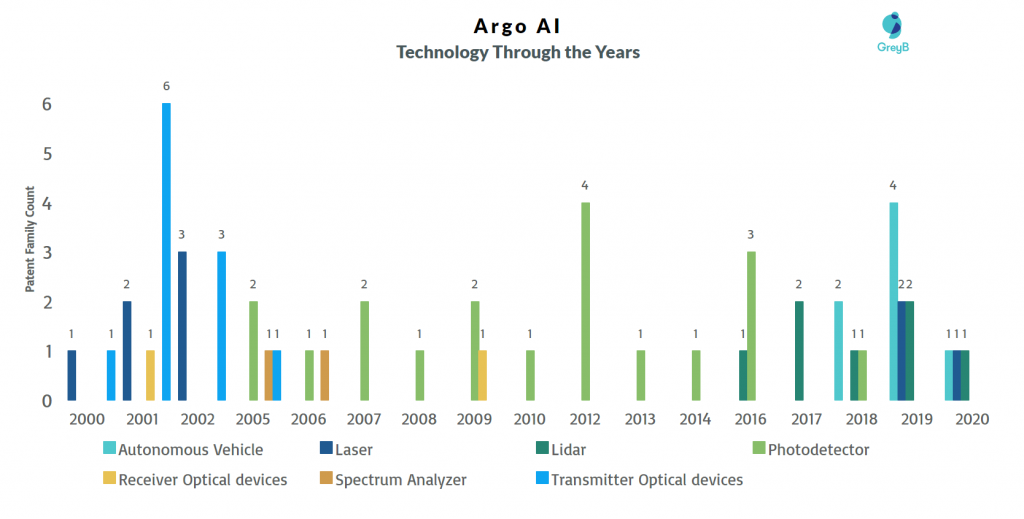 Argo AI
Technology Through the Years

GreyB

Patent Family Count

6
5
4
3
2
1
0

1 1 2 1 6 3 3 2 1 1 1 1 2 1 2 1 1 4 1 1 1 3 2 2 1 1 4 2 2 1 1 1

2000 2001 2002 2005 2006 2007 2008 2009 2010 2012 2013 2014 2016 2017 2018 2019 2020

Autonomous Vehicle
Laser
Lidar
Photodetector
Receiver Optical devices
Spectrum Analyzer
Transmitter Optical devices